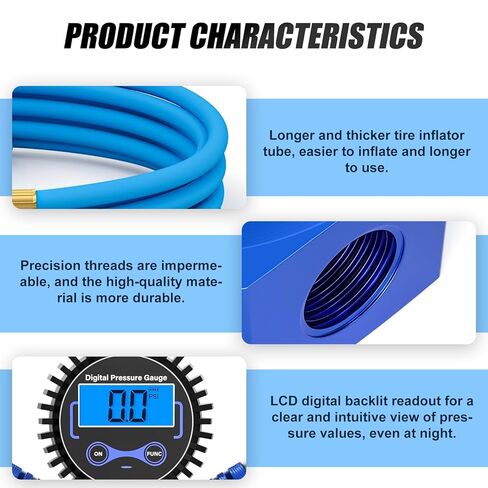 PRODUCT CHARACTERISTICS

Longer and thicker tire inflator tube, easier to inflate and longer to use.

Precision threads are impermeable, and the high-quality material is more durable.

Digital Pressure Gauge

0.0 PSI

ON

FUNC

LCD digital backlit readout for a clear and intuitive view of pressure values, even at night.